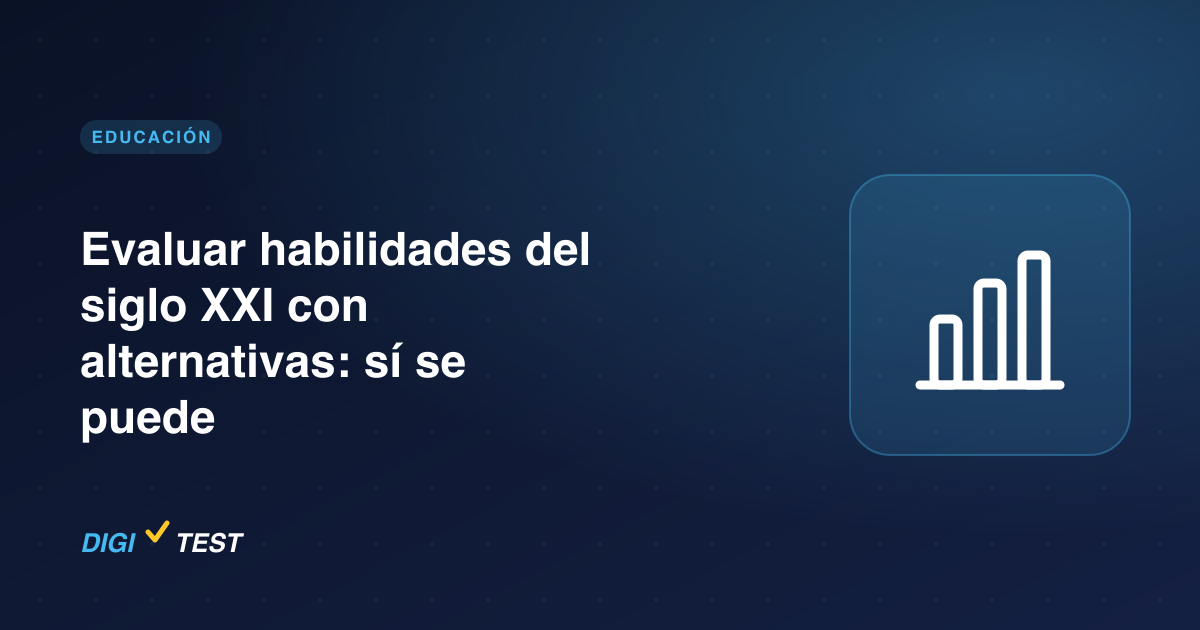 EDUCACIÓN

Evaluar habilidades del siglo XXI con alternativas: sí se puede

DIGI TEST